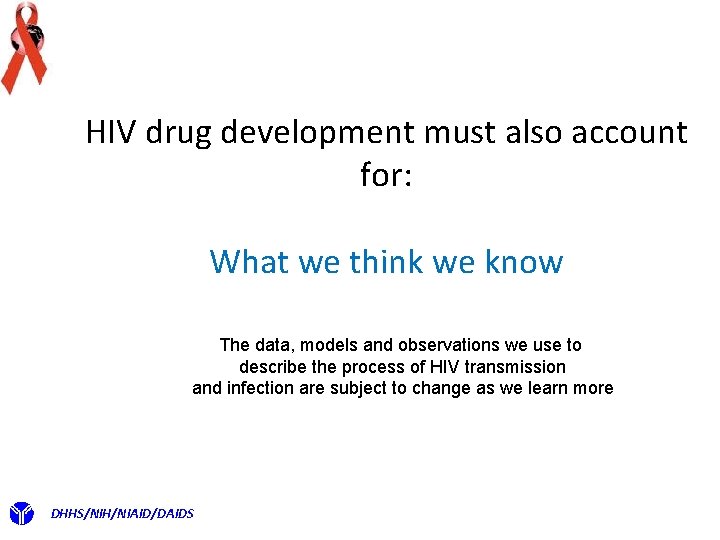 HIV drug development must also account for:

What we think we know

The data, models and observations we use to describe the process of HIV transmission and infection are subject to change as we learn more

DHHS/NIH/NIAID/DAIDS